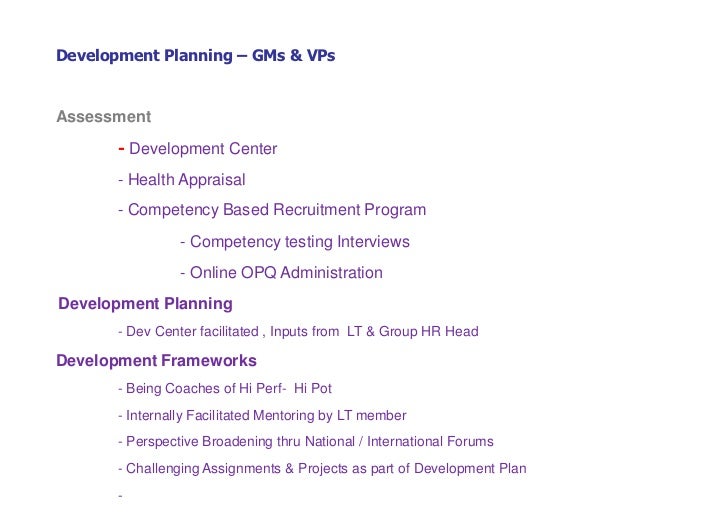 Development Planning – GMs & VPs

Assessment

- Development Center

- Health Appraisal

- Competency Based Recruitment Program

- Competency testing Interviews

- Online OPQ Administration

Development Planning

- Dev Center facilitated , Inputs from LT & Group HR Head

Development Frameworks

- Being Coaches of Hi Perf- Hi Pot

- Internally Facilitated Mentoring by LT member

- Perspective Broadening thru National / International Forums

- Challenging Assignments & Projects as part of Development Plan

-